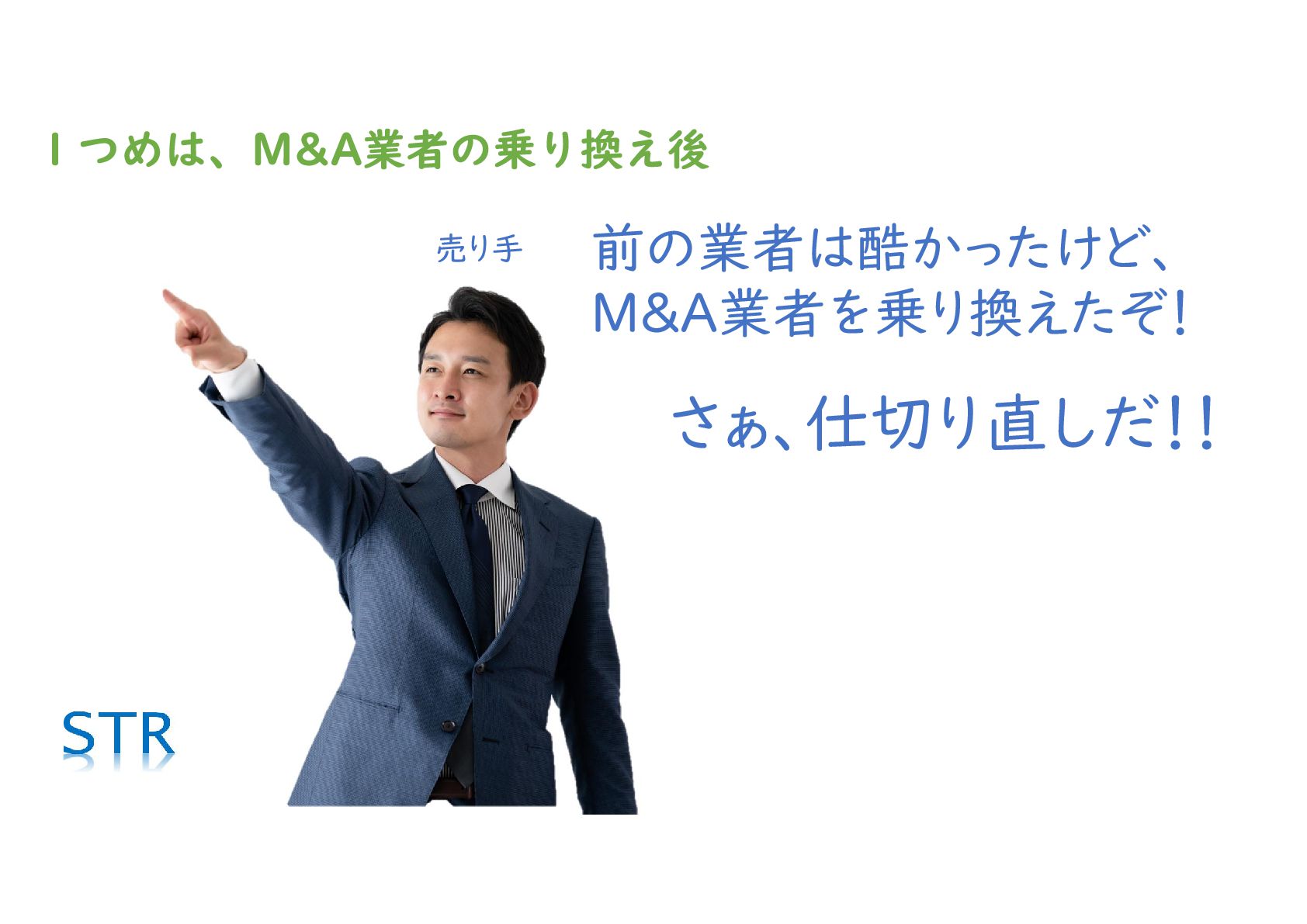 １つめは、M&A業者の乗り換え後

売り手

前の業者は酷かったけど、M&A業者を乗り換えたぞ!

さぁ、仕切り直しだ!!

STR